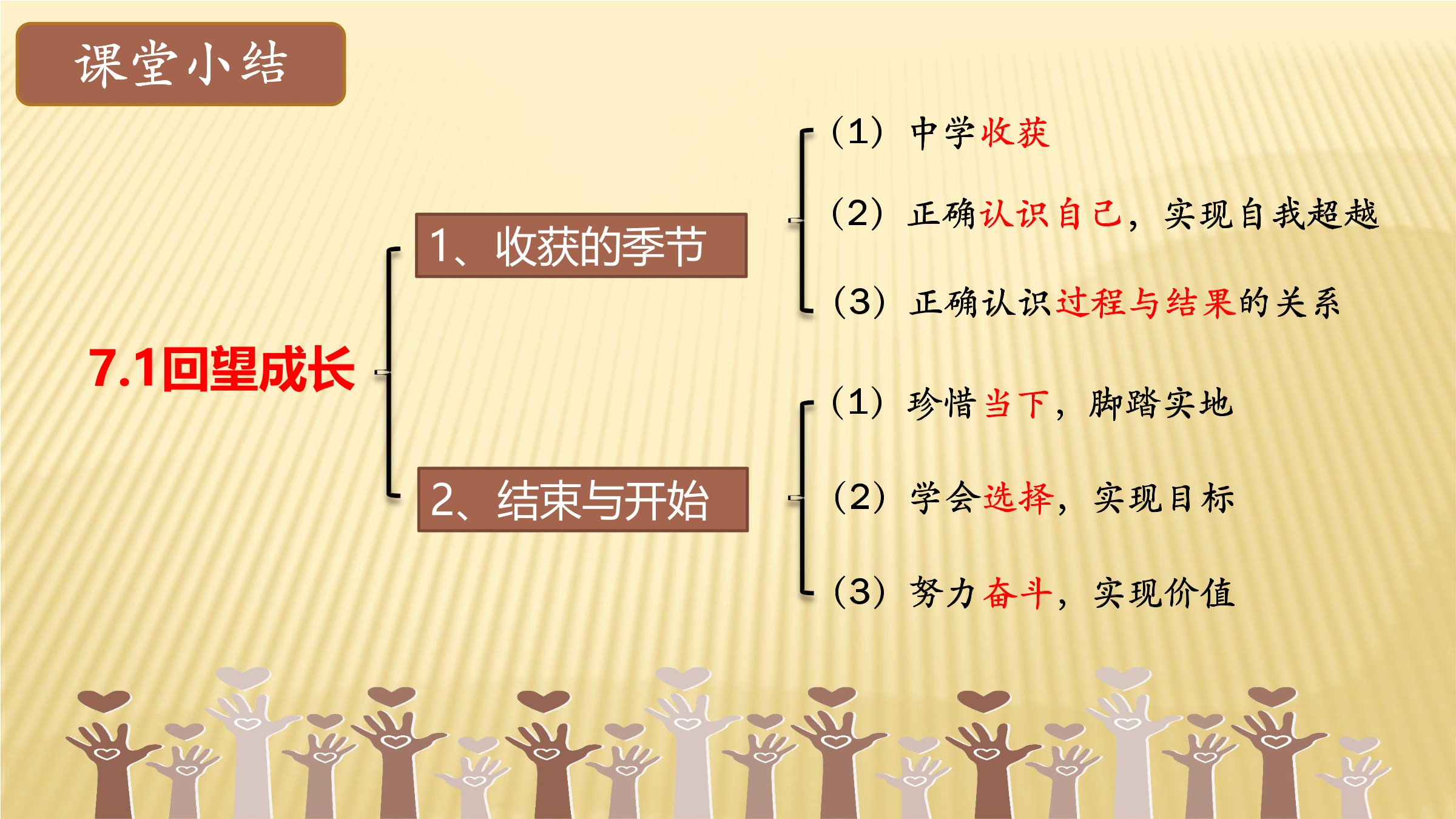 课堂小结

7.1回望成长

1、收获的季节

(1)中学收获

(2)正确认识自己，实现自我超越

(3)正确认识过程与结果的关系

2、结束与开始

(1)珍惜当下，脚踏实地

(2)学会选择，实现目标

(3)努力奋斗，实现价值